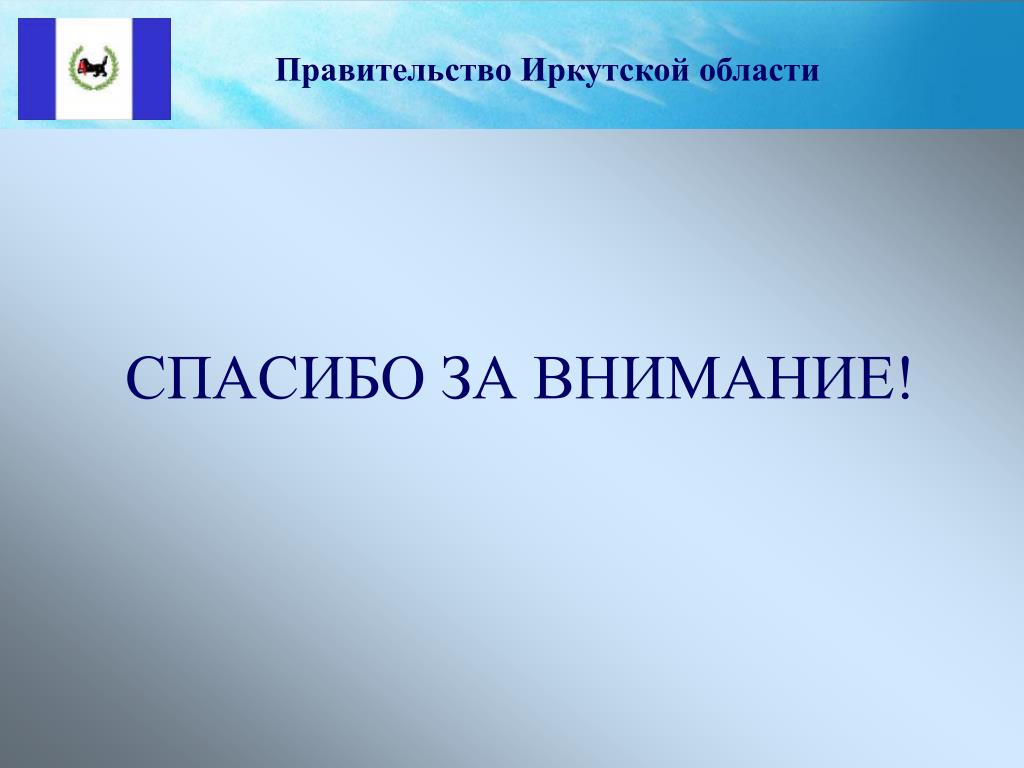 Правительство Иркутской области

СПАСИБО ЗА ВНИМАНИЕ!